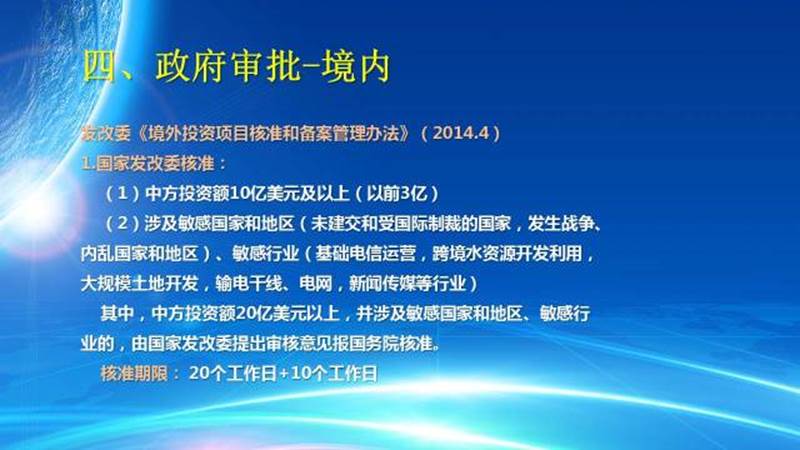 四、政府审批-境内

发改委《境外投资项目核准和备案管理办法》（2014.4）

1.国家发改委核准：

（1）中方投资额10亿美元及以上（以前3亿）

（2）涉及敏感国家和地区（未建交和受国际制裁的国家，发生战争、内乱国家和地区）、敏感行业（基础电信运营，跨境水资源开发利用，大规模土地开发，输电干线、电网，新闻传媒等行业）

其中，中方投资额20亿美元以上，并涉及敏感国家和地区、敏感行业的，由国家发改委提出审核意见报国务院核准。

核准期限： 20个工作日+10个工作日